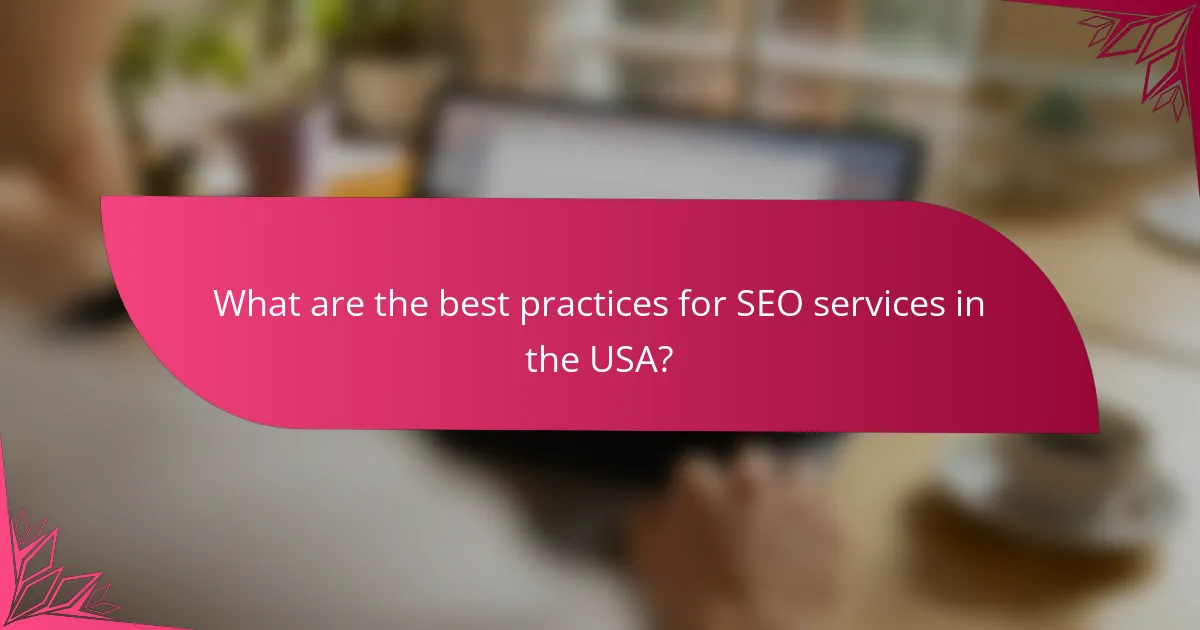 What are the best practices for SEO services in the USA?